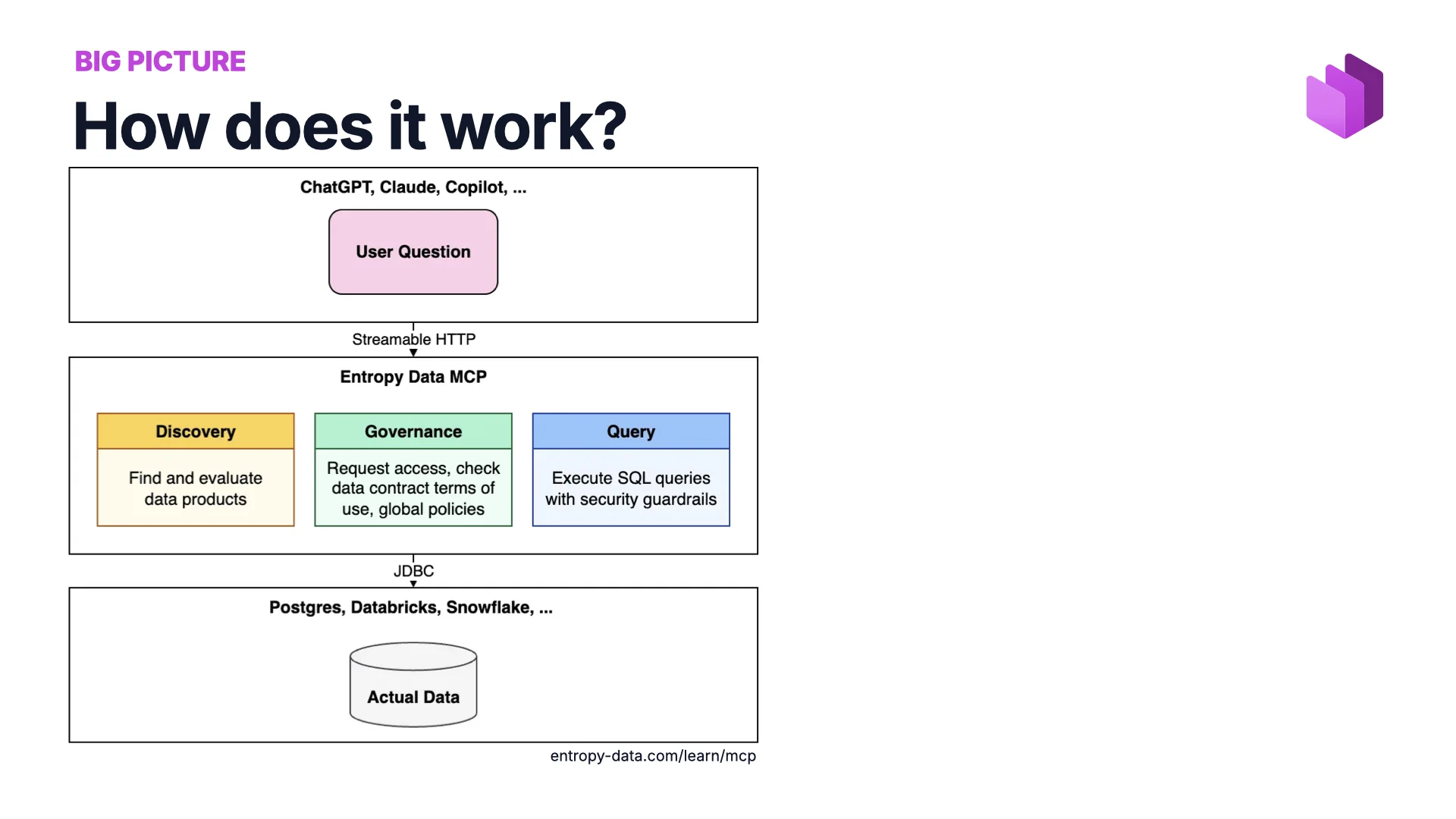 BIG PICTURE

How does it work?

ChatGPT, Claude, Copilot, ...

User Question

Streamable HTTP

Entropy Data MCP

Discovery

Find and evaluate data products

Governance

Request access, check data contract terms of use, global policies

Query

Execute SQL queries with security guardrails

JDBC

Postgres, Databricks, Snowflake, ...

Actual Data

entropy-data.com/learn/mcp